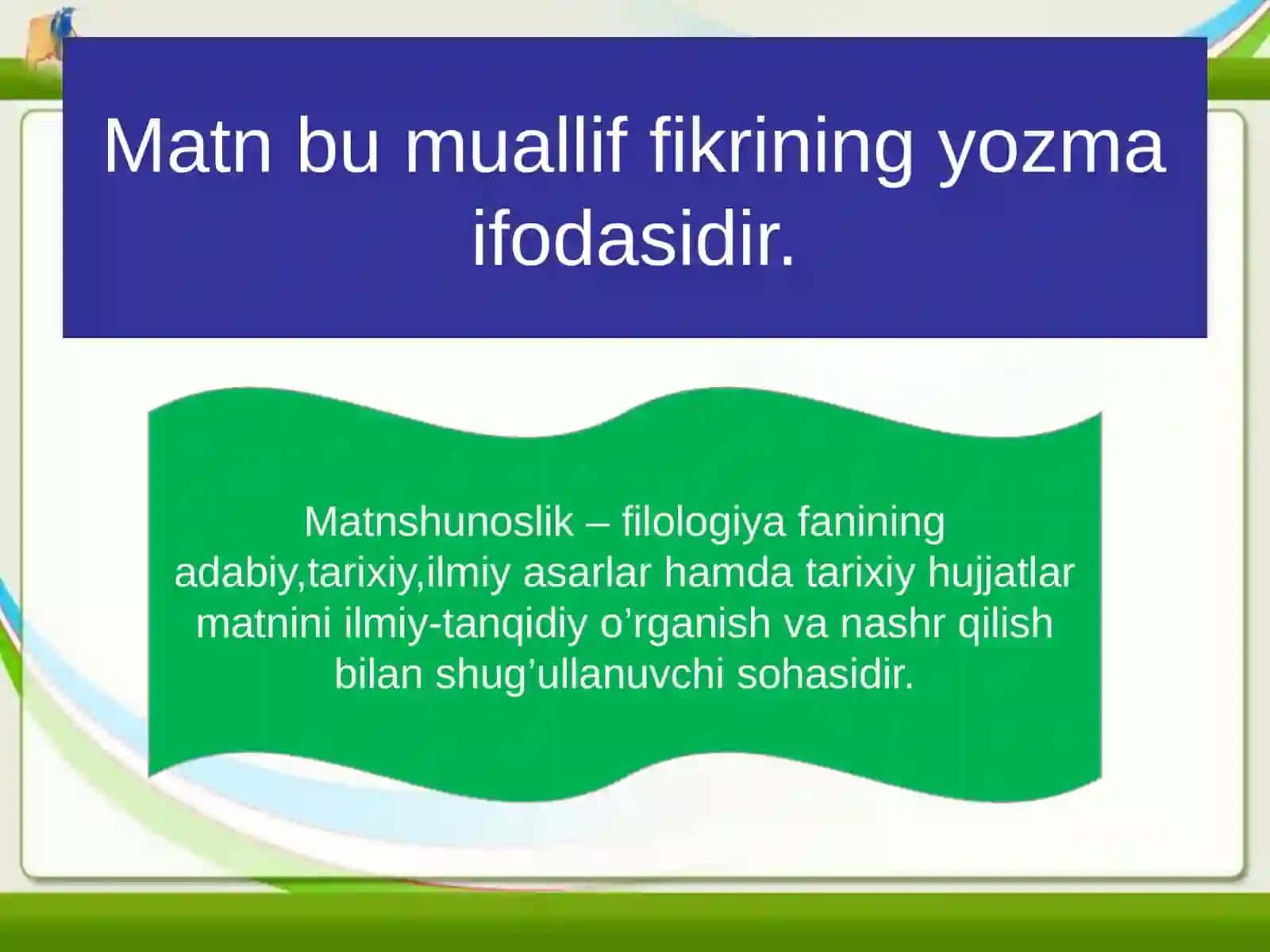 Matn bu muallif fikrining yozma ifodasidir.

Matnshunoslik – filologiya fanining adabiy,tarixiy,ilmiy asarlar hamda tarixiy hujjatlar matnini ilmiy-tanqidiy o’rganish va nashr qilish bilan shug’ullanuvchi sohasidir.